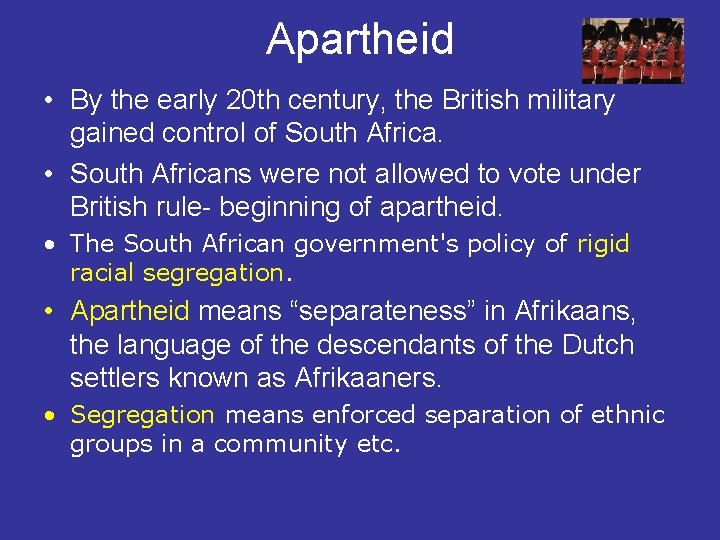 Apartheid

• By the early 20th century, the British military gained control of South Africa.

• South Africans were not allowed to vote under British rule- beginning of apartheid.

• The South African government's policy of rigid racial segregation.

• Apartheid means “separateness” in Afrikaans, the language of the descendants of the Dutch settlers known as Afrikaaners.

• Segregation means enforced separation of ethnic groups in a community etc.